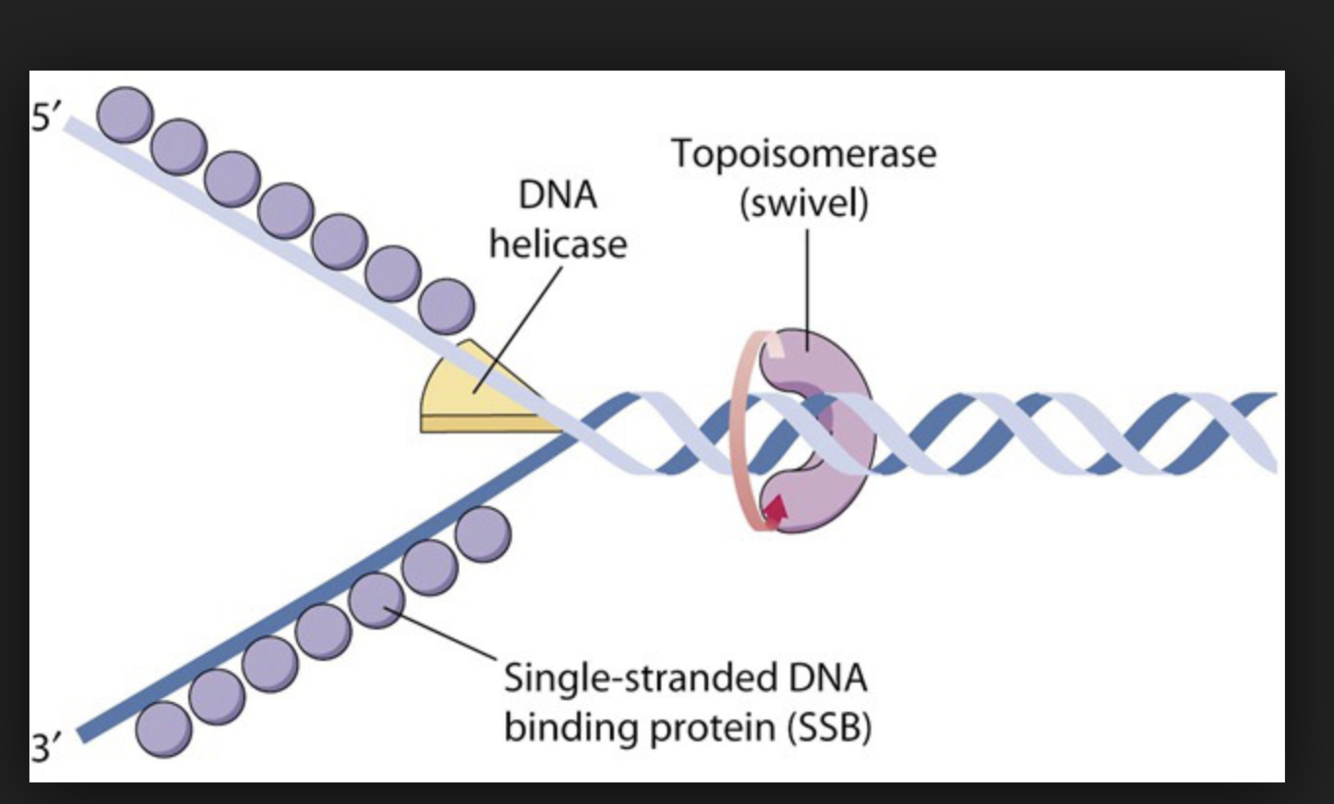 5′

DNA helicase

Topoisomerase (swivel)

Single-stranded DNA binding protein (SSB)

3′